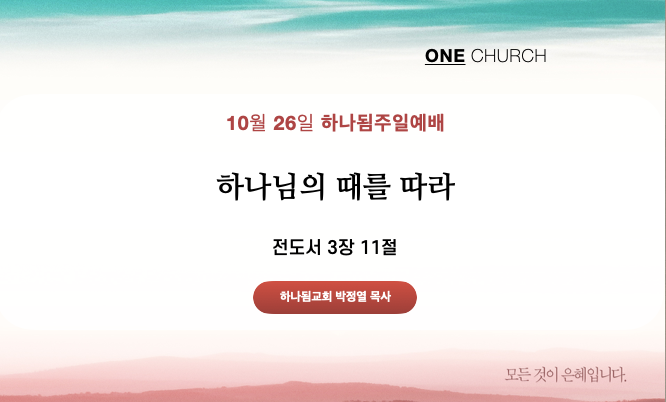 ONE CHURCH

10월 26일 하나됨주일예배

하나님의 때를 따라

전도서 3장 11절

하나됨교회 박정열 목사

모든 것이 은혜입니다.